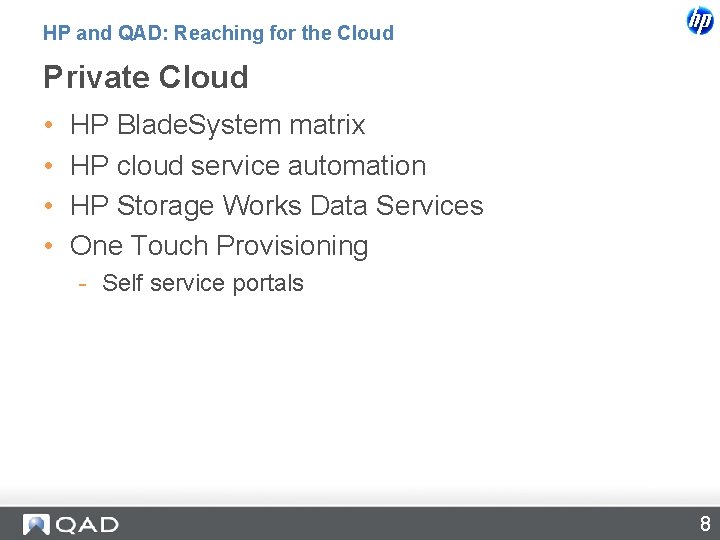 HP and QAD: Reaching for the Cloud

hp

Private Cloud

• HP BladeSystem matrix
• HP cloud service automation
• HP Storage Works Data Services
• One Touch Provisioning
  - Self service portals

QAD

8